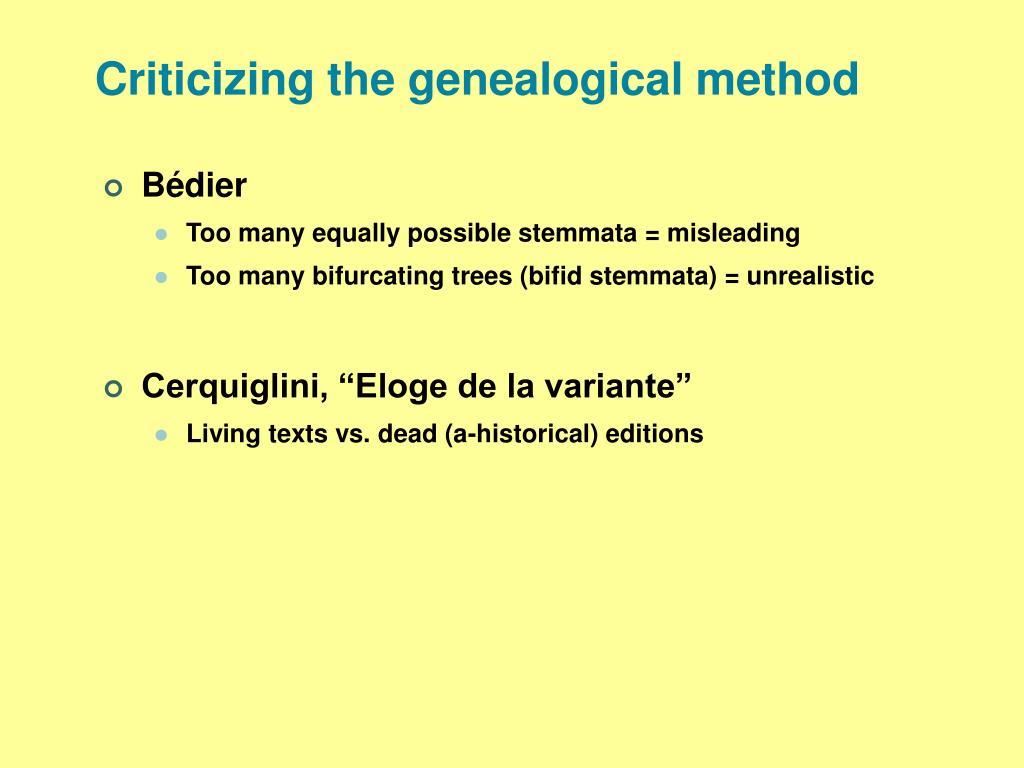 Criticizing the genealogical method

Bédier
Too many equally possible stemmata = misleading
Too many bifurcating trees (bifid stemmata) = unrealistic

Cerquiglini, “Eloge de la variante”
Living texts vs. dead (a-historical) editions